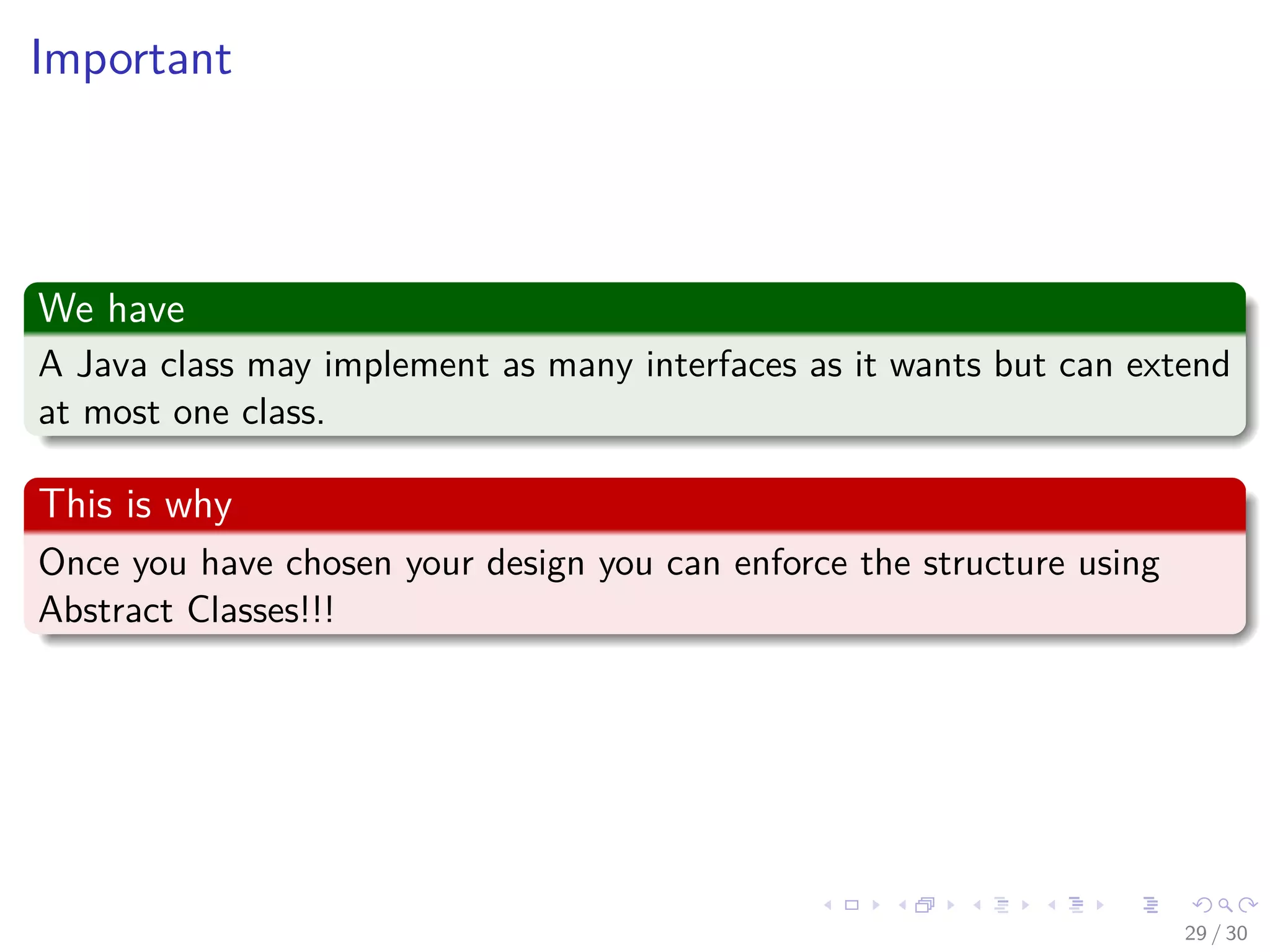 Important

We have

A Java class may implement as many interfaces as it wants but can extend at most one class.

This is why

Once you have chosen your design you can enforce the structure using Abstract Classes!!!

29 / 30